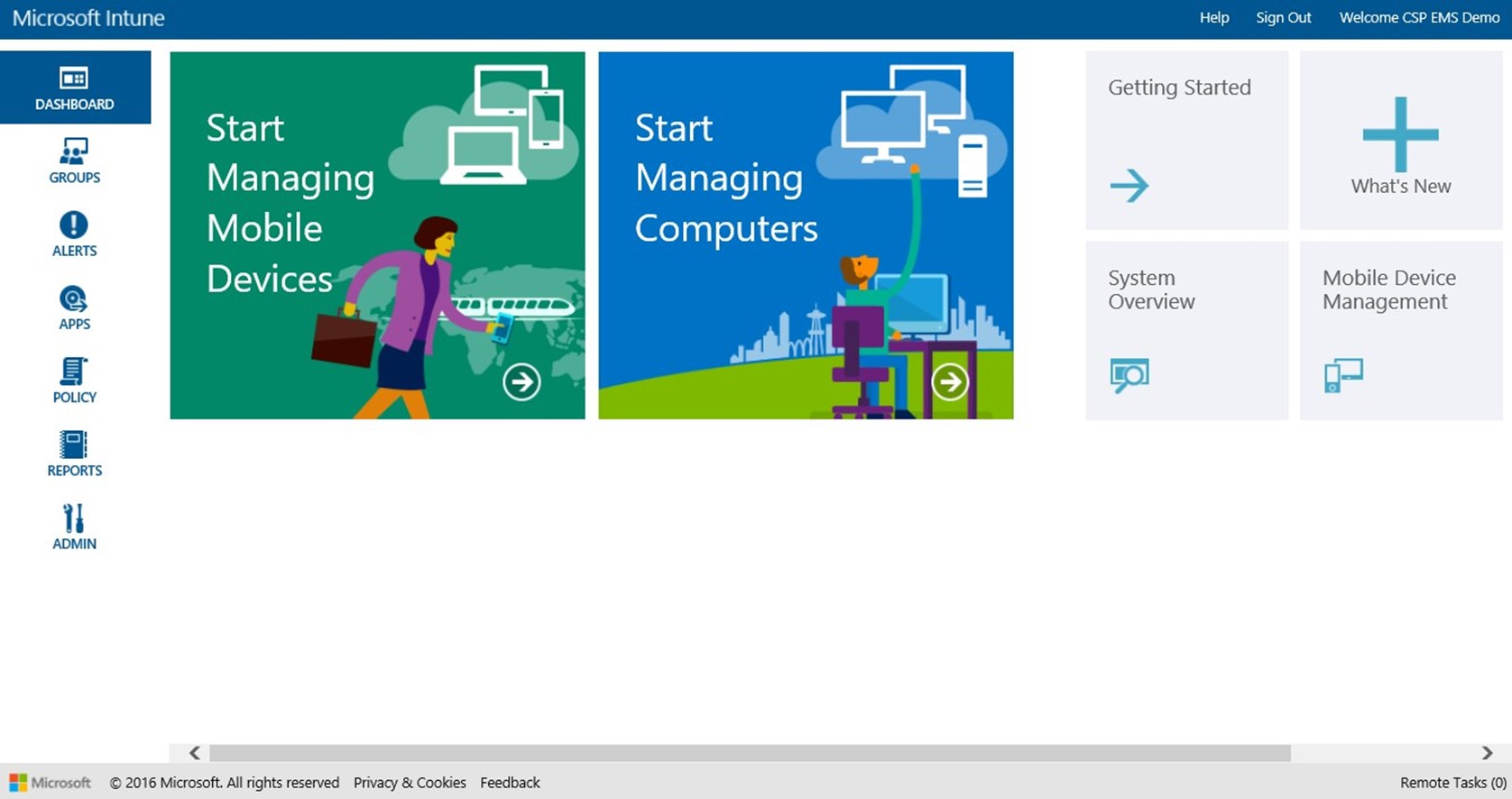 Microsoft Intune

Help Sign Out Welcome CSP EMS Demo

DASHBOARD

GROUPS

ALERTS

APPS

POLICY

REPORTS

ADMIN

Start Managing Mobile Devices

Start Managing Computers

Getting Started

What's New

System Overview

Mobile Device Management

Microsoft © 2016 Microsoft. All rights reserved Privacy & Cookies Feedback

Remote Tasks (0)